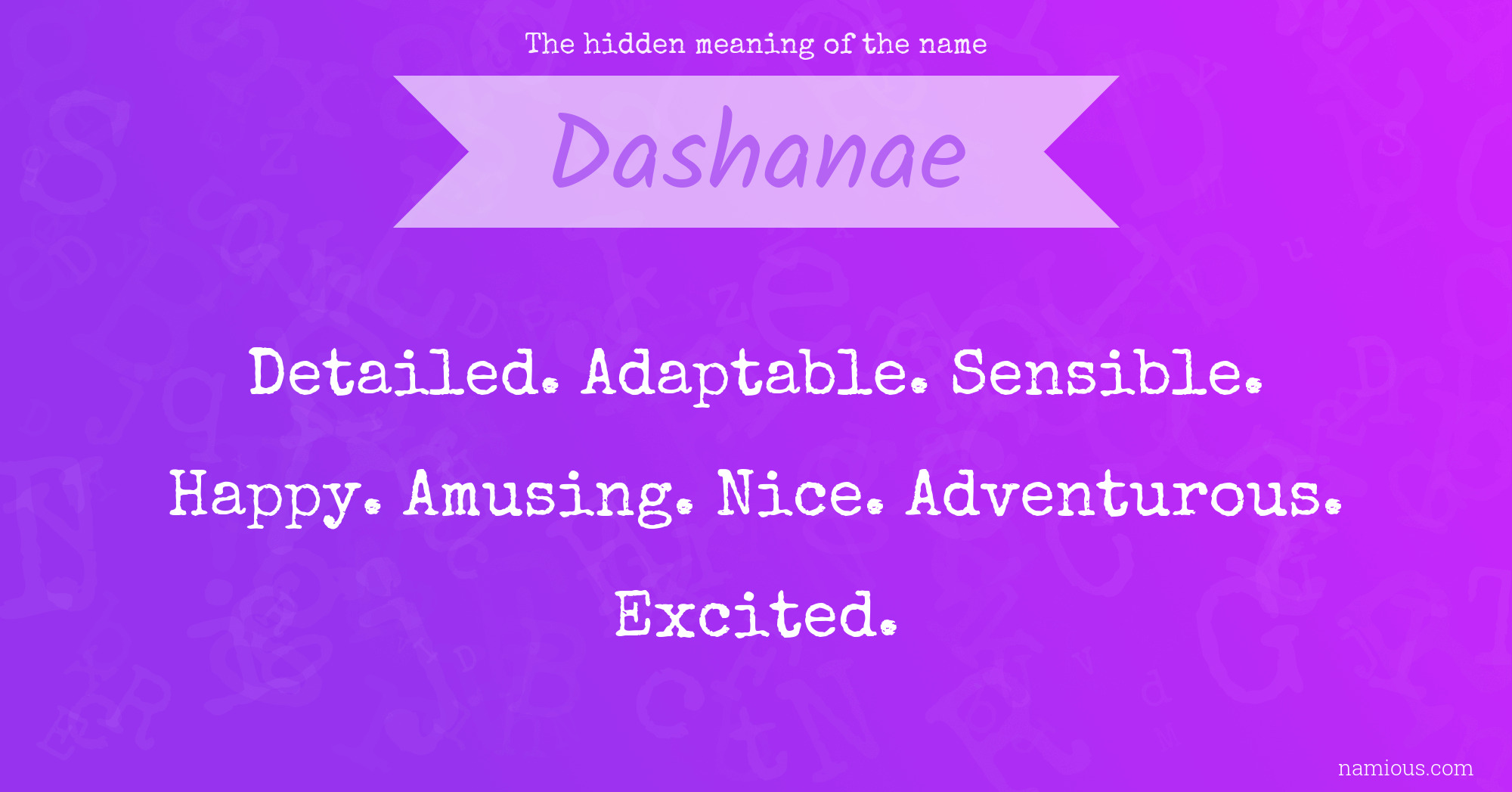 The hidden meaning of the name

Dashanae

Detailed. Adaptable. Sensible. Happy. Amusing. Nice. Adventurous. Excited.

namious.com